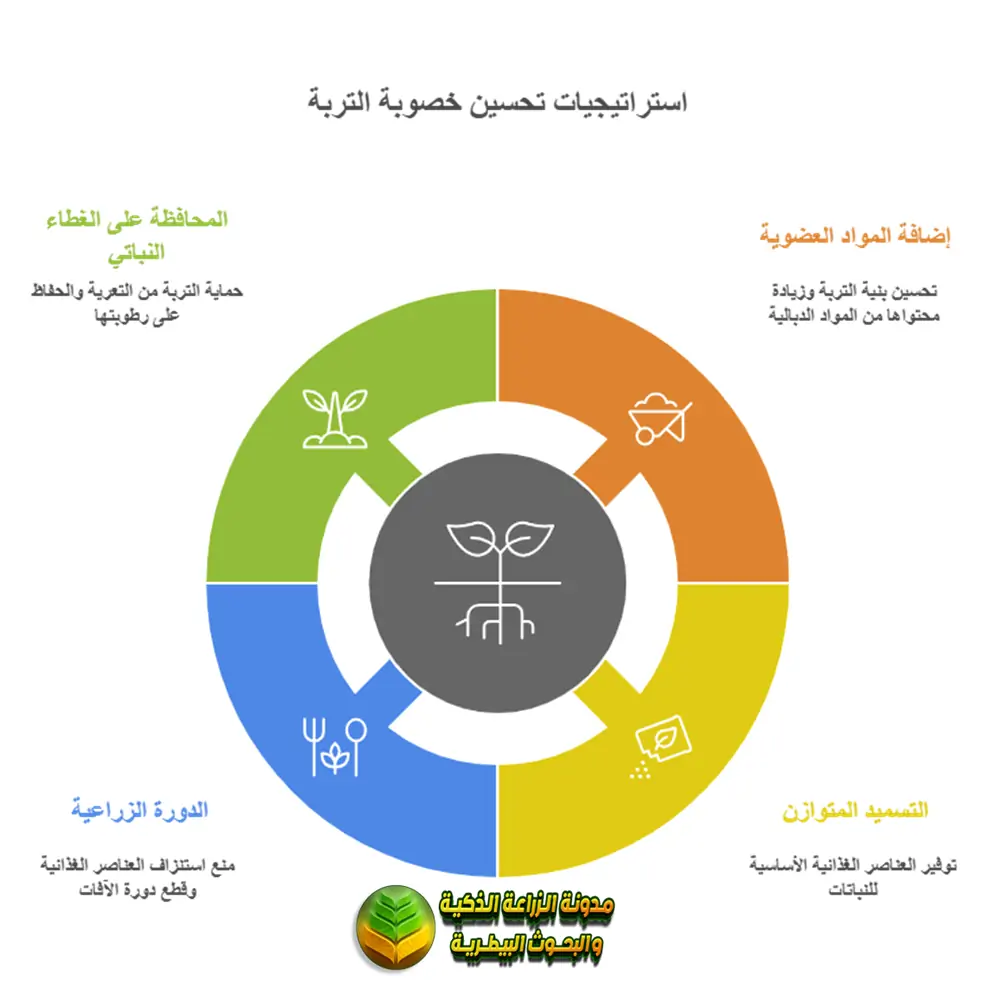 استراتيجيات تحسين خصوبة التربة

إضافة المواد العضوية

تحسين بنية التربة وزيادة محتواها من المواد الدبالية

المحافظة على الغطاء النباتي

حماية التربة من التعرية والحفاظ على رطوبتها

التسميد المتوازن

توفير العناصر الغذائية الأساسية للنباتات

الدورة الزراعية

منع استنزاف العناصر الغذائية وقطع دورة الآفات

مدونة الزراعة الذكية والبحوث البيطرية